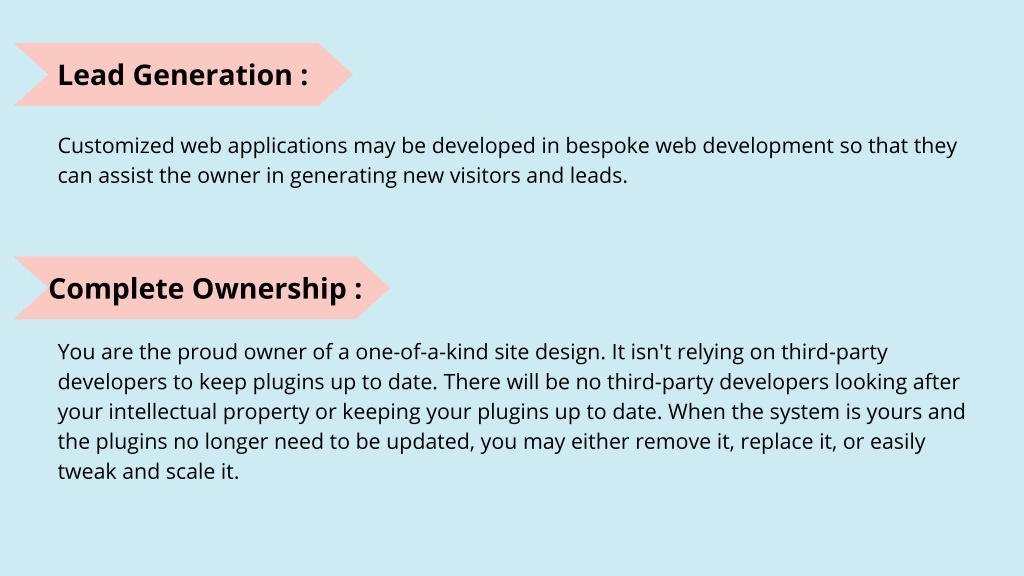 Lead Generation :

Customized web applications may be developed in bespoke web development so that they can assist the owner in generating new visitors and leads.

Complete Ownership :

You are the proud owner of a one-of-a-kind site design. It isn't relying on third-party developers to keep plugins up to date. There will be no third-party developers looking after your intellectual property or keeping your plugins up to date. When the system is yours and the plugins no longer need to be updated, you may either remove it, replace it, or easily tweak and scale it.